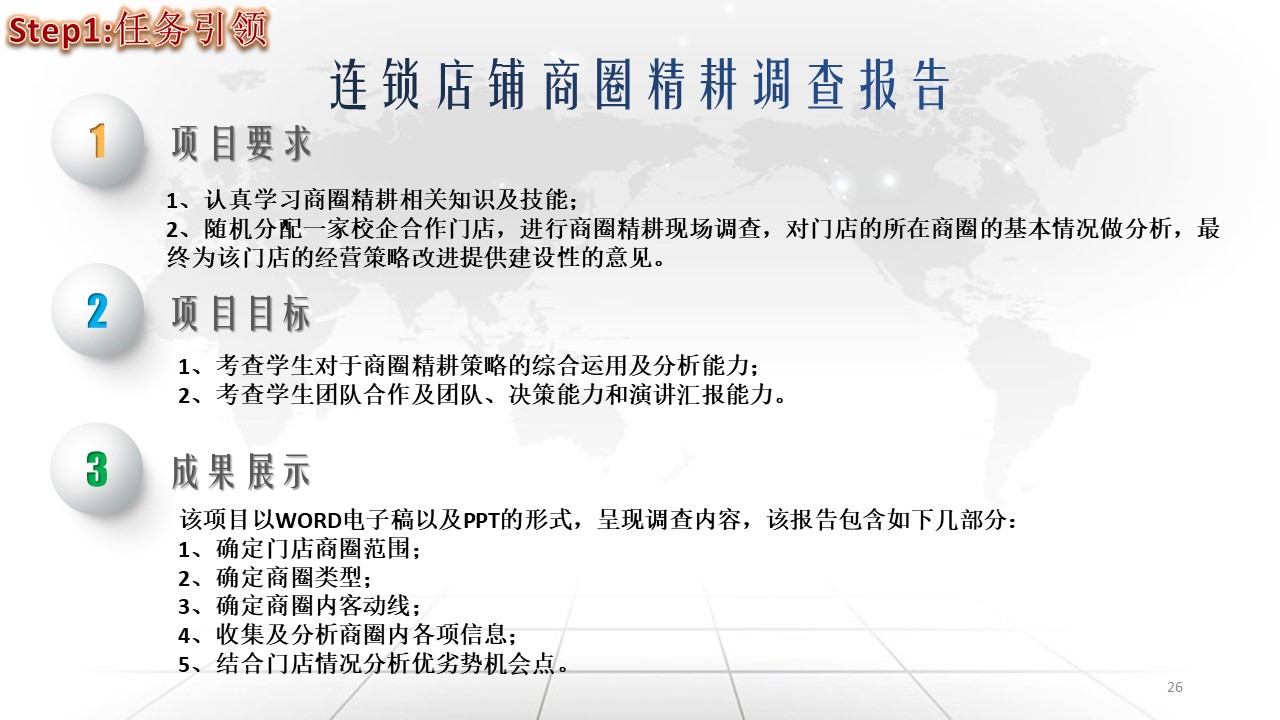 Step1:任务引领

连锁店铺商圈精耕调查报告

1

项目要求

1、认真学习商圈精耕相关知识及技能；
2、随机分配一家校企合作门店，进行商圈精耕现场调查，对门店的所在商圈的基本情况做分析，最终为该门店的经营策略改进提供建设性的意见。

2

项目目标

1、考查学生对于商圈精耕策略的综合运用及分析能力；
2、考查学生团队合作及团队、决策能力和演讲汇报能力。

3

成果展示

该项目以WORD电子稿以及PPT的形式，呈现调查内容，该报告包含如下几部分：
1、确定门店商圈范围；
2、确定商圈类型；
3、确定商圈内客动线；
4、收集及分析商圈内各项信息；
5、结合门店情况分析优劣势机会点。

26